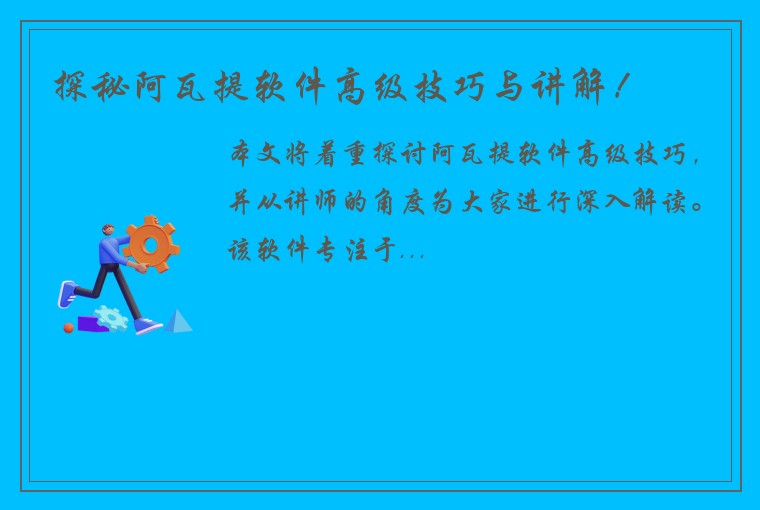 探秘阿瓦提软件高级技巧与讲解！

本文将着重探讨阿瓦提软件高级技巧，并从讲师的角度为大家进行深入解读。该软件专注于...